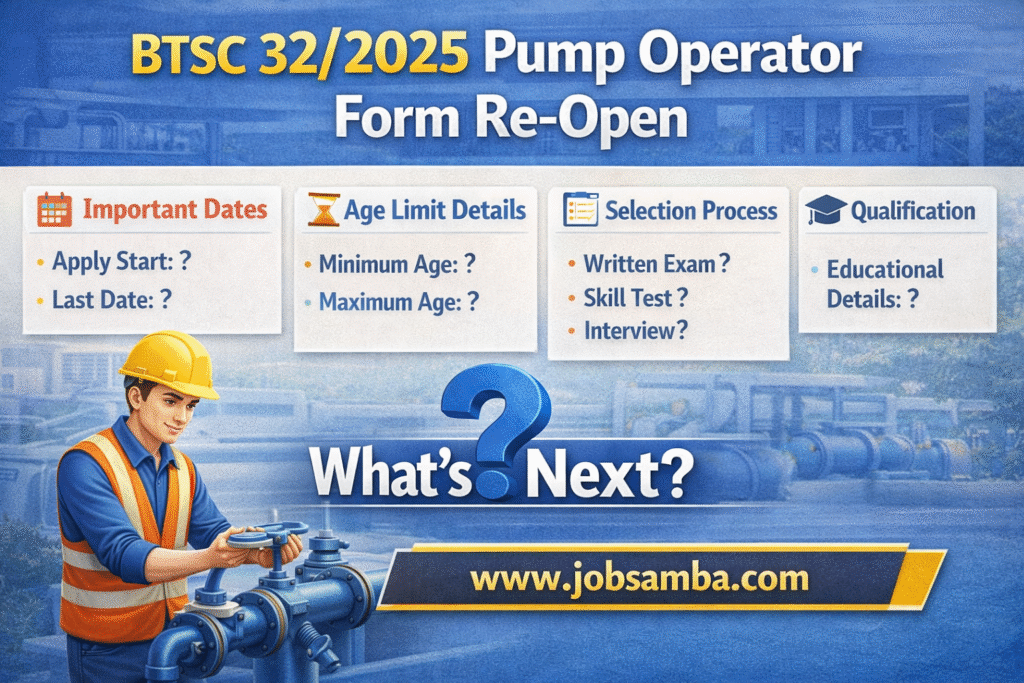 BTSC 32/2025 Pump Operator Form Re-Open

Important Dates
• Apply Start: ?
• Last Date: ?

Age Limit Details
• Minimum Age: ?
• Maximum Age: ?

Selection Process
• Written Exam ?
• Skill Test ?
• Interview?

Qualification
• Educational Details: ?

What's Next?

www.jobsamba.com